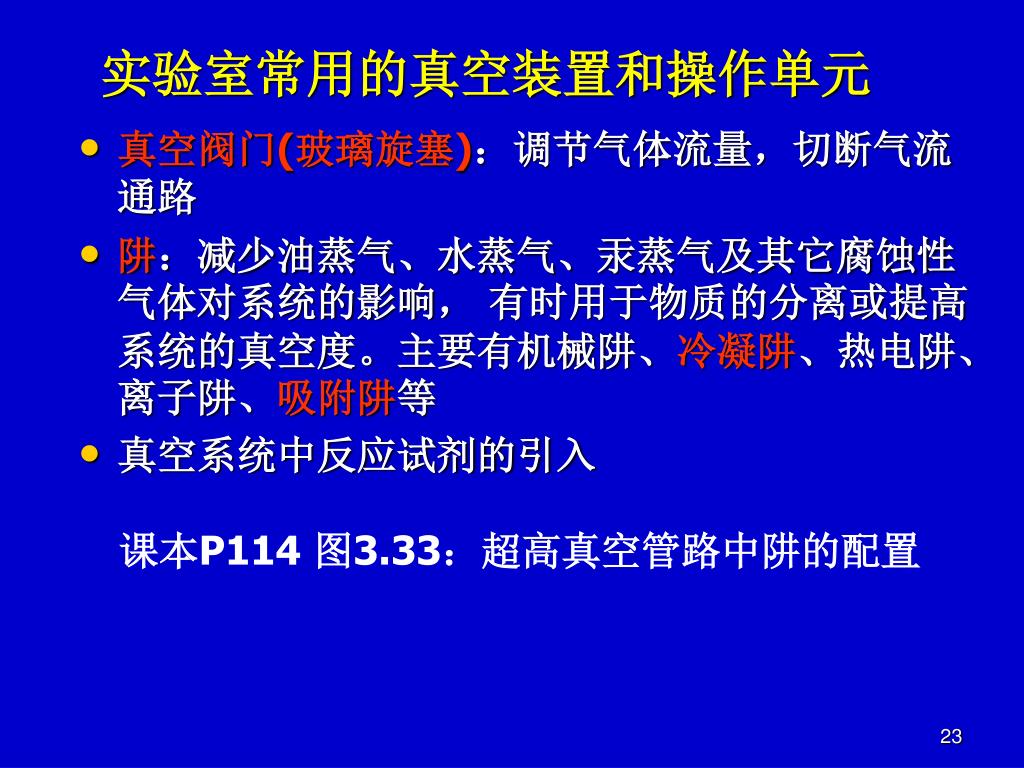 实验室常用的真空装置和操作单元

• 真空阀门(玻璃旋塞)：调节气体流量，切断气流通路
• 阱：减少油蒸气、水蒸气、汞蒸气及其它腐蚀性气体对系统的影响， 有时用于物质的分离或提高系统的真空度。主要有机械阱、冷凝阱、热电阱、离子阱、吸附阱等
• 真空系统中反应试剂的引入

课本P114 图3.33：超高真空管路中阱的配置

23